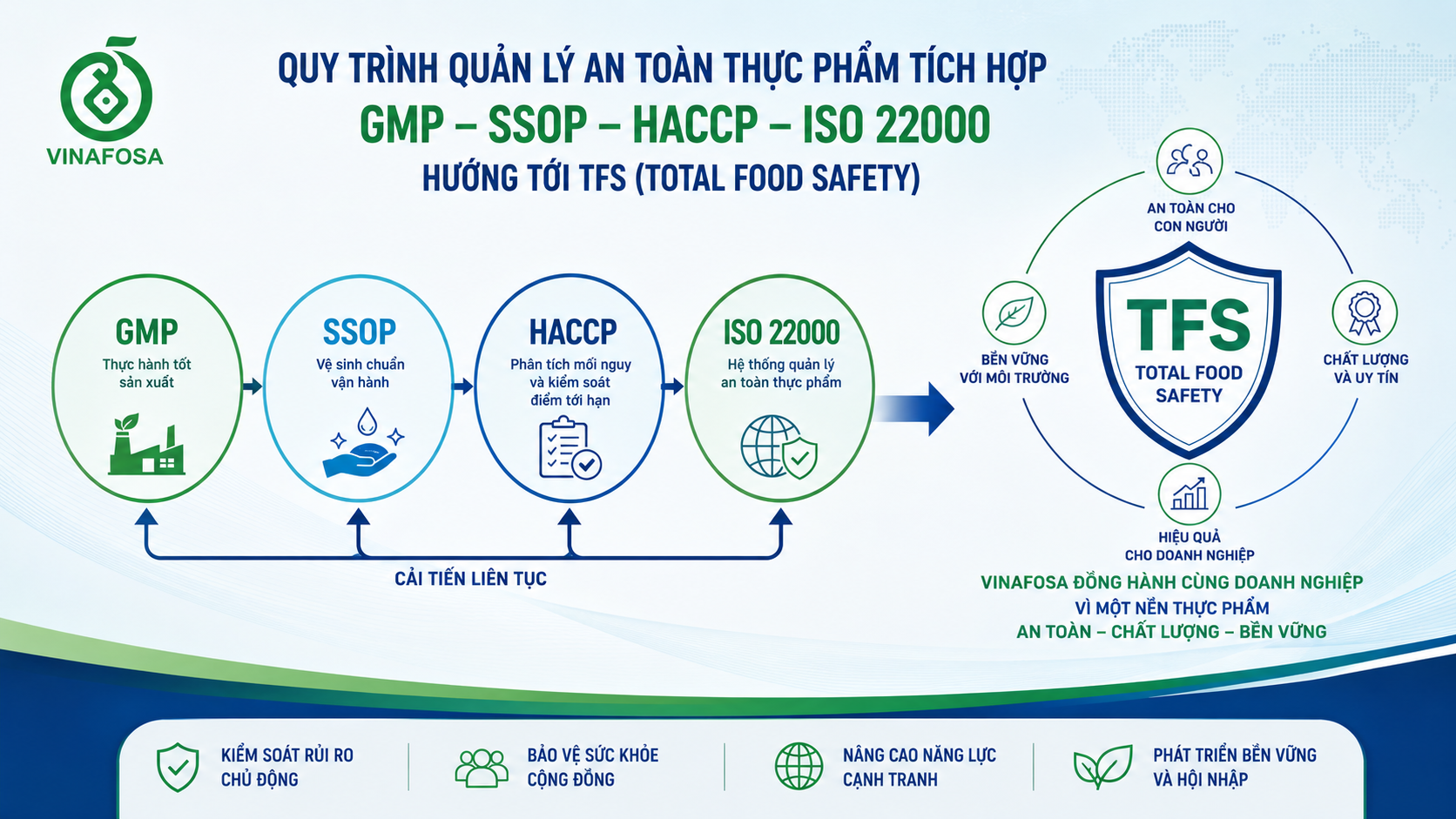 VINAFOSA

QUY TRÌNH QUẢN LÝ AN TOÀN THỰC PHẨM TÍCH HỢP
GMP – SSOP – HACCP – ISO 22000
HƯỚNG TỚI TFS (TOTAL FOOD SAFETY)

GMP
Thực hành tốt sản xuất

SSOP
Vệ sinh chuẩn vận hành

HACCP
Phân tích mối nguy và kiểm soát điểm tới hạn

ISO 22000
Hệ thống quản lý an toàn thực phẩm

CẢI TIẾN LIÊN TỤC

AN TOÀN CHO CON NGƯỜI

BỀN VỮNG VỚI MÔI TRƯỜNG

TFS
TOTAL FOOD SAFETY

CHẤT LƯỢNG VÀ UY TÍN

HIỆU QUẢ CHO DOANH NGHIỆP

VINAFOSA ĐỒNG HÀNH CÙNG DOANH NGHIỆP
VÌ MỘT NỀN THỰC PHẨM
AN TOÀN – CHẤT LƯỢNG – BỀN VỮNG

KIỂM SOÁT RỦI RO CHỦ ĐỘNG

BẢO VỆ SỨC KHỎE CỘNG ĐỒNG

NÂNG CAO NĂNG LỰC CẠNH TRANH

PHÁT TRIỂN BỀN VỮNG VÀ HỘI NHẬP